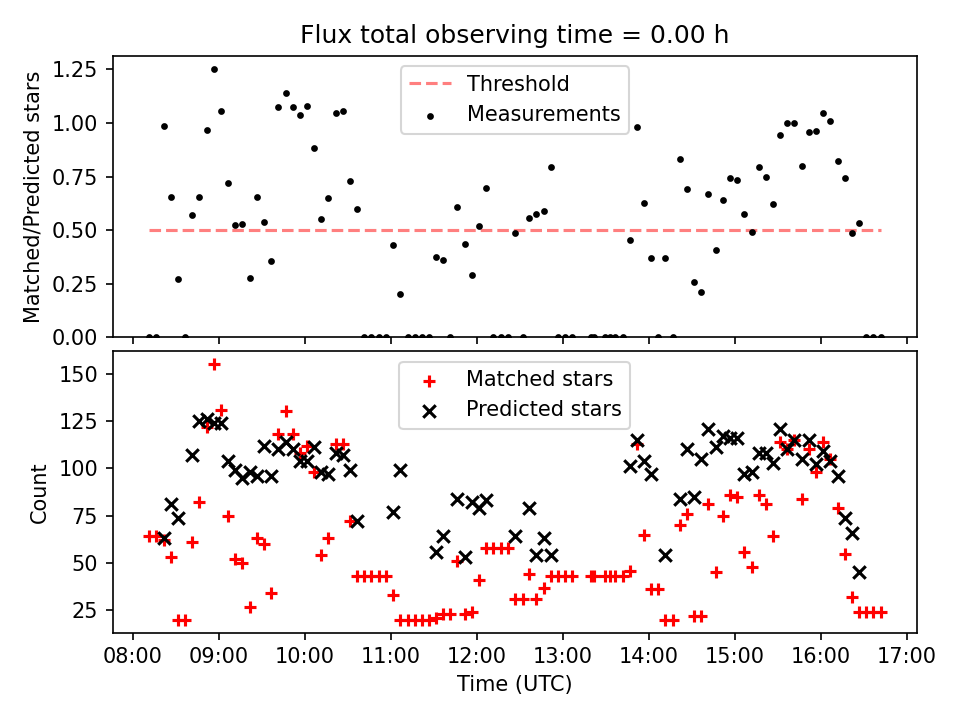 Flux total observing time = 0.00 h

Matched/Predicted stars

1.25
1.00
0.75
0.50
0.25
0.00

Threshold
Measurements

Count

150
125
100
75
50
25

Matched stars
Predicted stars

08:00 09:00 10:00 11:00 12:00 13:00 14:00 15:00 16:00 17:00

Time (UTC)